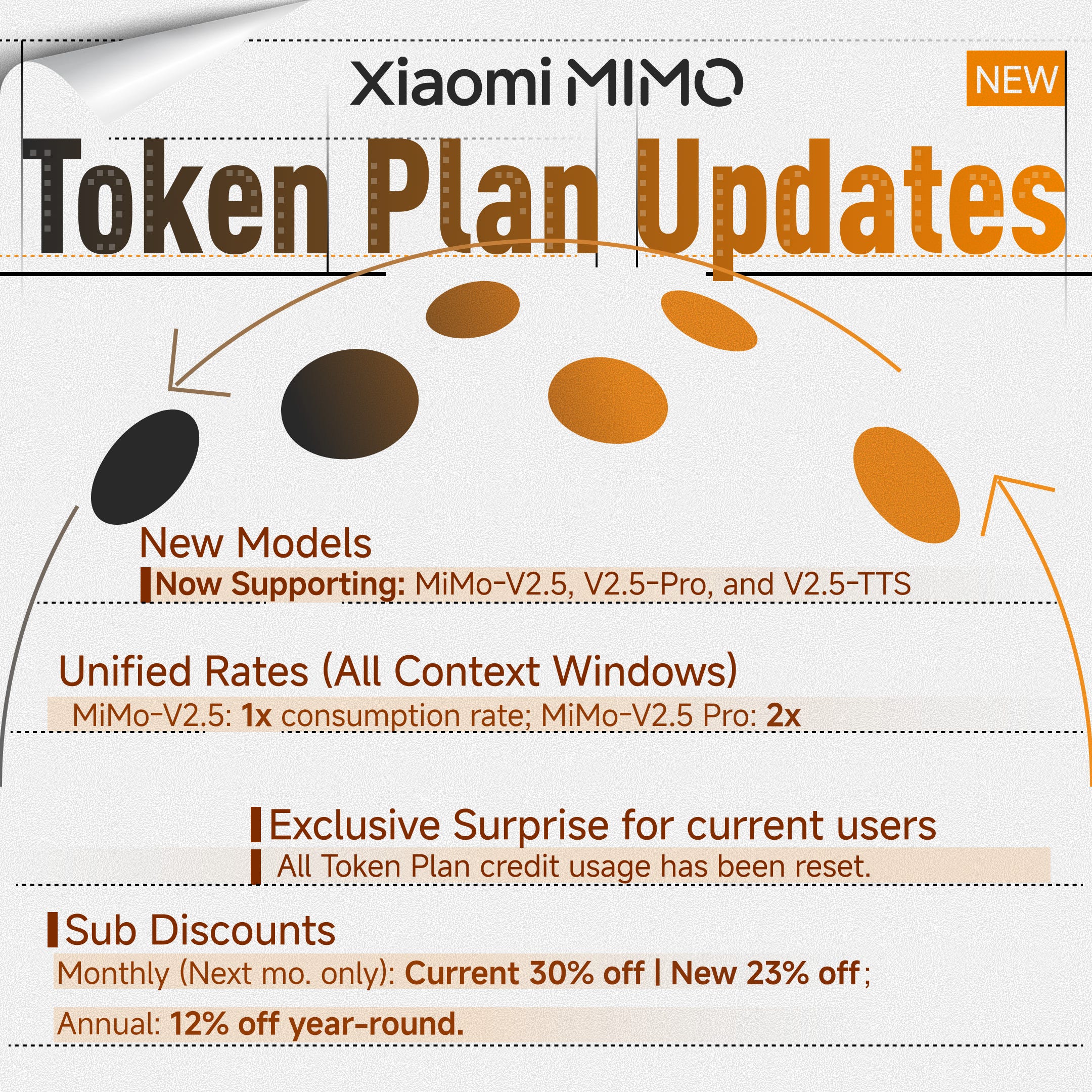 Xiaomi MIMO

NEW

Token Plan Updates

New Models

Now Supporting: MiMo-V2.5, V2.5-Pro, and V2.5-TTS

Unified Rates (All Context Windows)

MiMo-V2.5: 1x consumption rate; MiMo-V2.5 Pro: 2x

Exclusive Surprise for current users

All Token Plan credit usage has been reset.

Sub Discounts

Monthly (Next mo. only): Current 30% off | New 23% off ;

Annual: 12% off year-round.